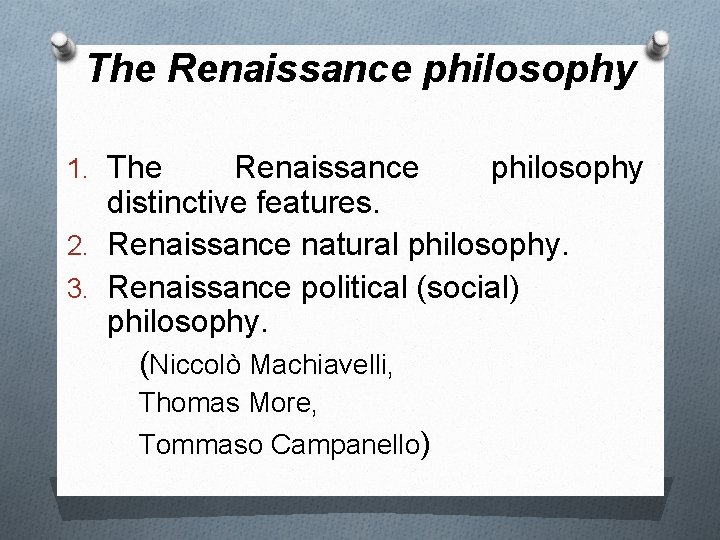 The Renaissance philosophy

1. The Renaissance philosophy distinctive features.
2. Renaissance natural philosophy.
3. Renaissance political (social) philosophy.
(Niccolò Machiavelli,
Thomas More,
Tommaso Campanello)